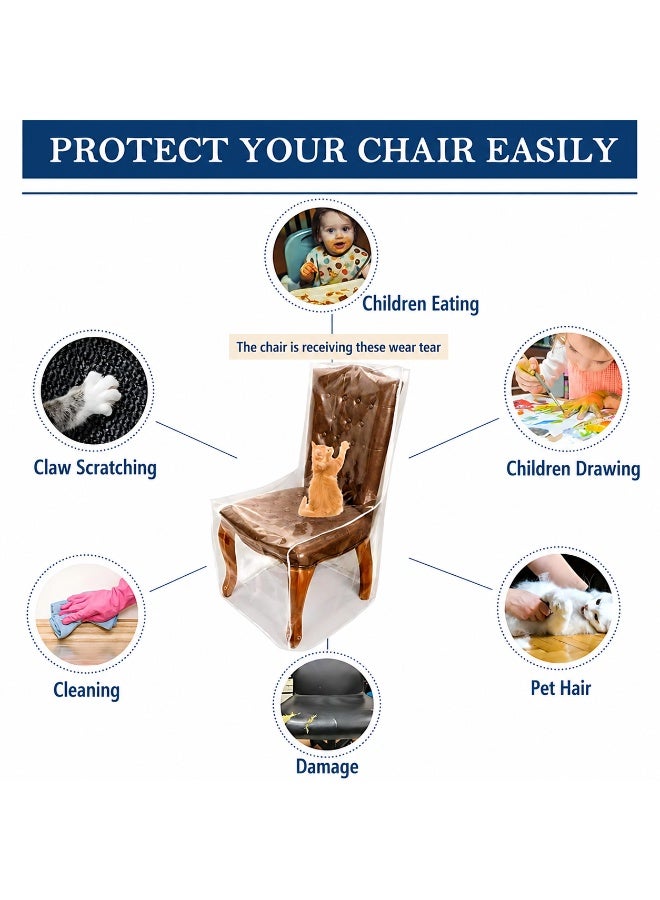 PROTECT YOUR CHAIR EASILY

Children Eating

The chair is receiving these wear tear

Claw Scratching

Children Drawing

Cleaning

Pet Hair

Damage